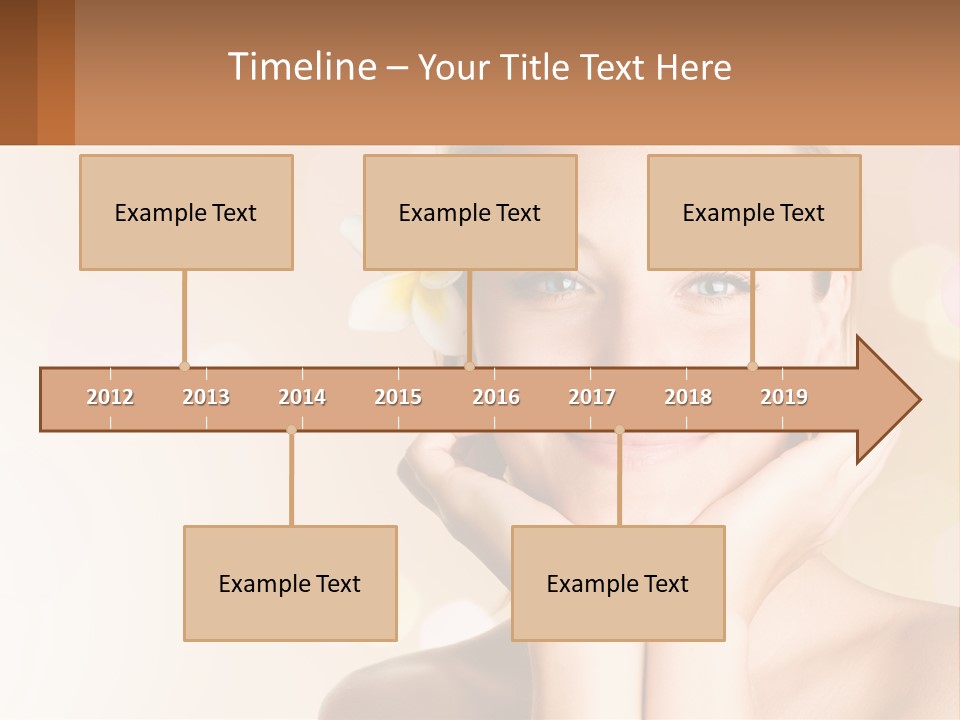 Timeline – Your Title Text Here

Example Text

Example Text

Example Text

2012 2013 2014 2015 2016 2017 2018 2019

Example Text

Example Text